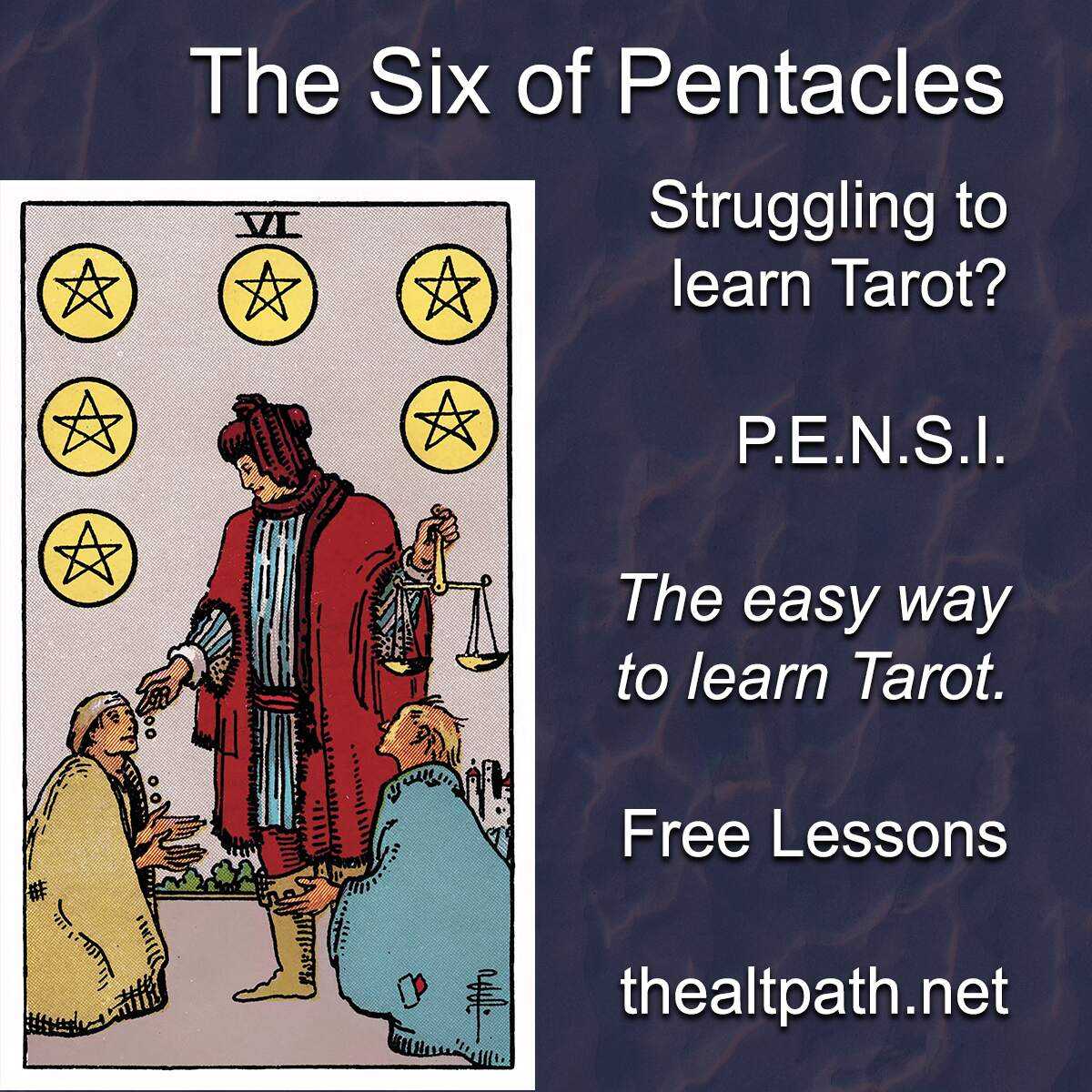 The Six of Pentacles

VI

Struggling to learn Tarot?

P.E.N.S.I.

The easy way to learn Tarot.

Free Lessons

thealtpath.net